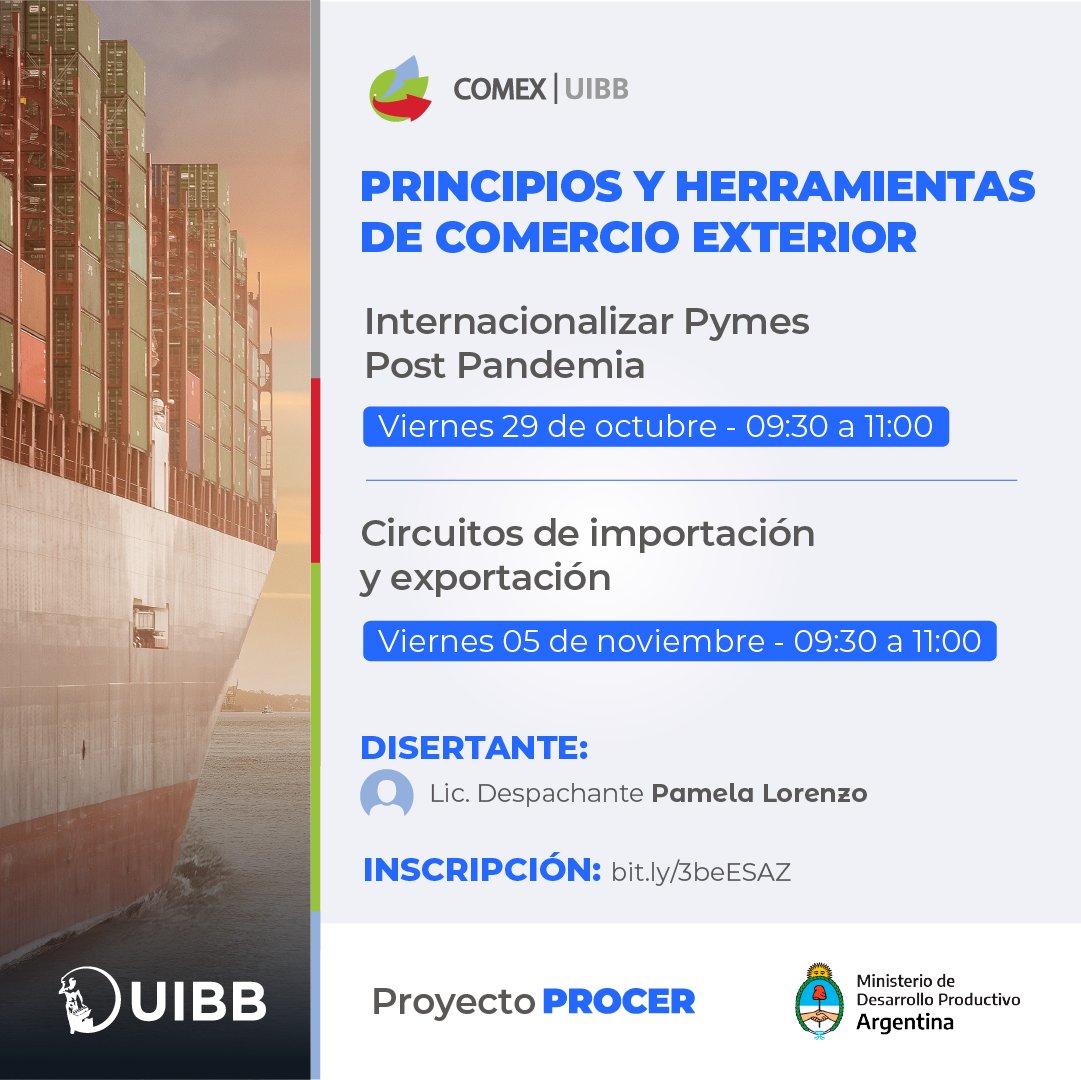 COMEX | UIBB

PRINCIPIOS Y HERRAMIENTAS DE COMERCIO EXTERIOR

Internacionalizar Pymes Post Pandemia

Viernes 29 de octubre - 09:30 a 11:00

Circuitos de importación y exportación

Viernes 05 de noviembre - 09:30 a 11:00

DISERTANTE:

Lic. Despachante Pamela Lorenzo

INSCRIPCIÓN: bit.ly/3beESAZ

UIBB

Proyecto PROCER

Ministerio de Desarrollo Productivo Argentina